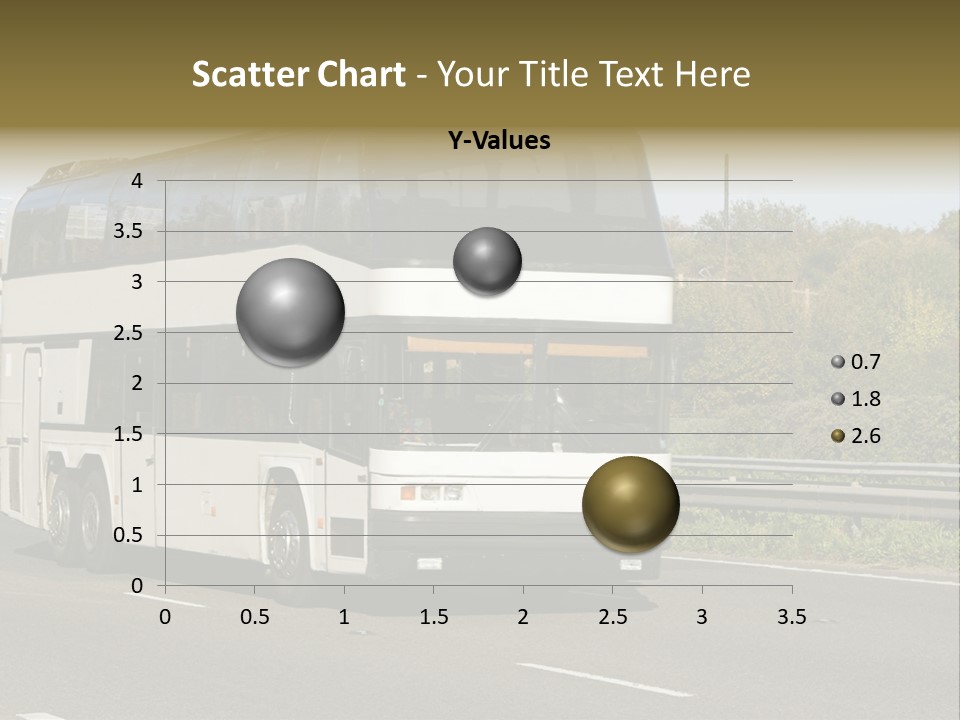 Scatter Chart - Your Title Text Here

Y-Values

4
3.5
3
2.5
2
1.5
1
0.5
0

0 0.5 1 1.5 2 2.5 3 3.5

0.7
1.8
2.6